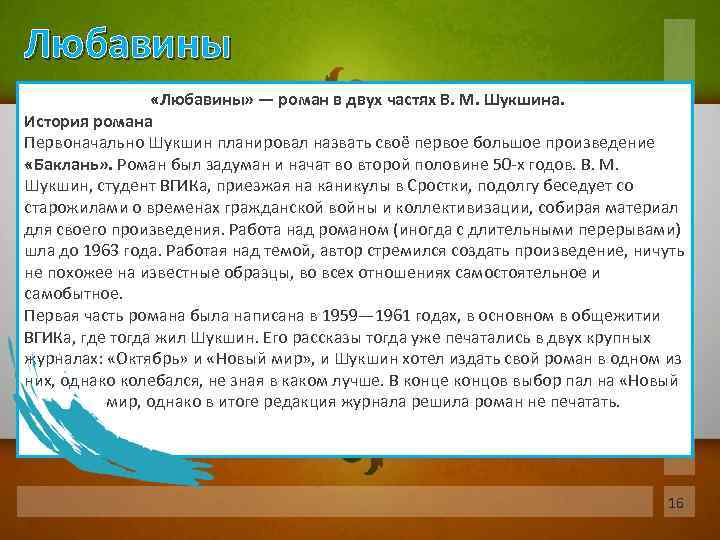 Любавины

«Любавины» — роман в двух частях В. М. Шукшина.

История романа

Первоначально Шукшин планировал назвать своё первое большое произведение «Баклань». Роман был задуман и начат во второй половине 50-х годов. В. М. Шукшин, студент ВГИКа, приезжая на каникулы в Сростки, подолгу беседует со старожилами о временах гражданской войны и коллективизации, собирая материал для своего произведения. Работа над романом (иногда с длительными перерывами) шла до 1963 года. Работая над темой, автор стремился создать произведение, ничуть не похожее на известные образцы, во всех отношениях самостоятельное и самобытное.

Первая часть романа была написана в 1959—1961 годах, в основном в общежитии ВГИКа, где тогда жил Шукшин. Его рассказы тогда уже печатались в двух крупных журналах: «Октябрь» и «Новый мир», и Шукшин хотел издать свой роман в одном из них, однако колебался, не зная в каком лучше. В конце концов выбор пал на «Новый мир, однако в итоге редакция журнала решила роман не печатать.

16